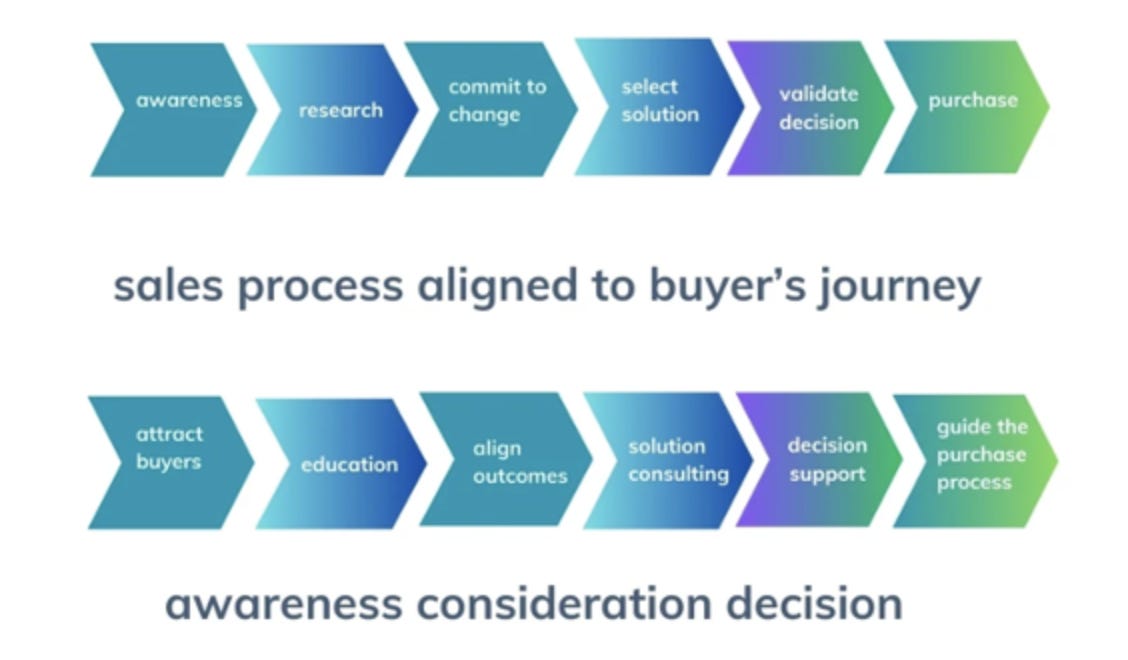 awareness
research
commit to change
select solution
validate decision
purchase

sales process aligned to buyer's journey

attract buyers
education
align outcomes
solution consulting
decision support
guide the purchase process

awareness consideration decision